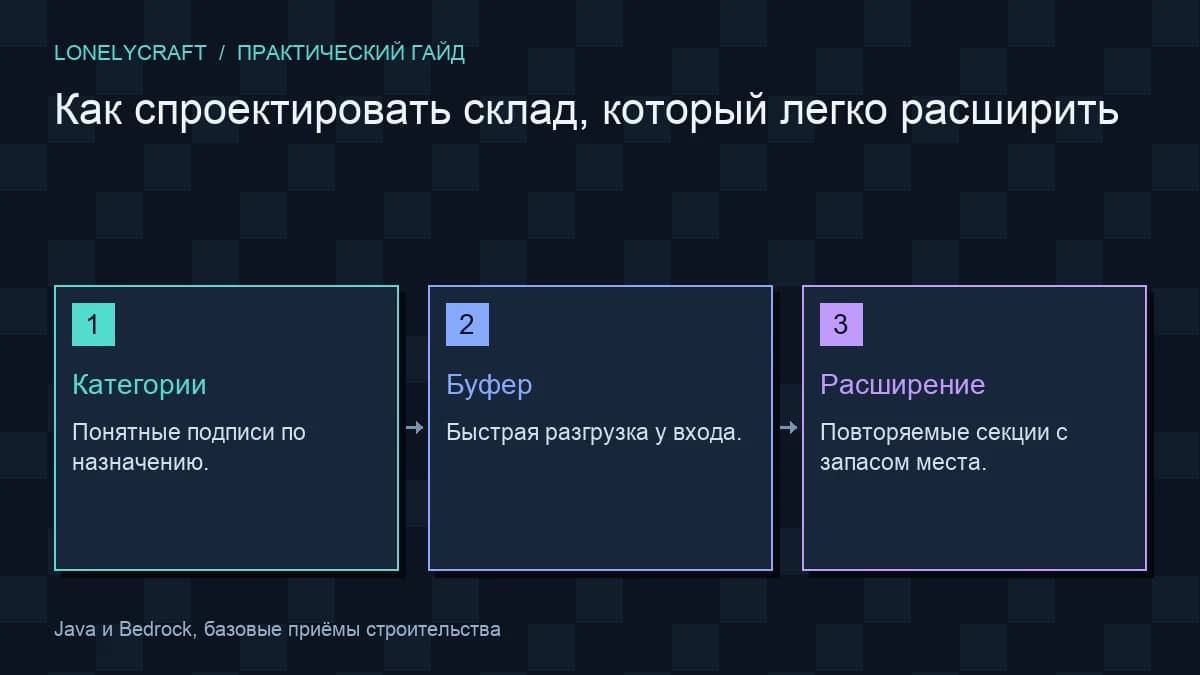 LONELYCRAFT / ПРАКТИЧЕСКИЙ ГАЙД

Как спроектировать склад, который легко расширить

1

Категории

Понятные подписи по назначению.

→

2

Буфер

Быстрая разгрузка у входа.

→

3

Расширение

Повторяемые секции с запасом места.

Java и Bedrock, базовые приёмы строительства